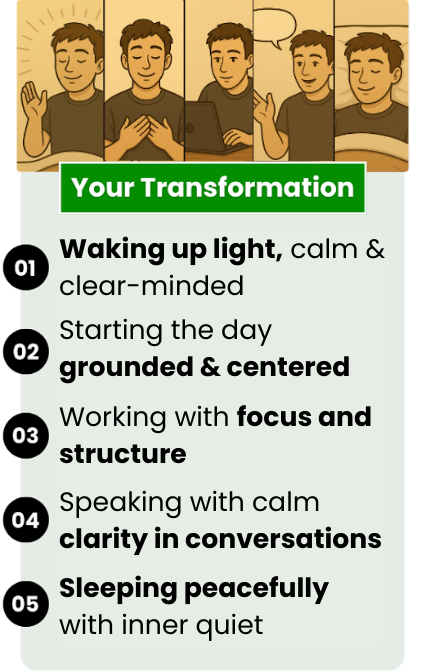 Your Transformation

01 Waking up light, calm & clear-minded

02 Starting the day grounded & centered

03 Working with focus and structure

04 Speaking with calm clarity in conversations

05 Sleeping peacefully with inner quiet